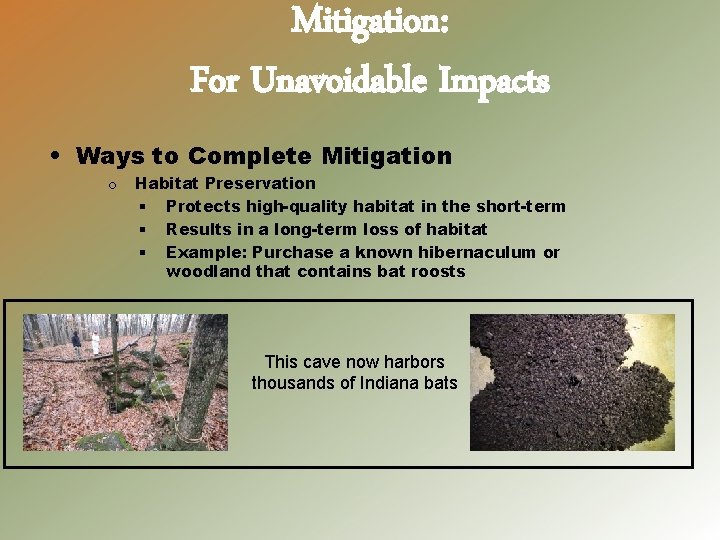 Mitigation:
For Unavoidable Impacts

• Ways to Complete Mitigation
  o Habitat Preservation
    ▪ Protects high-quality habitat in the short-term
    ▪ Results in a long-term loss of habitat
    ▪ Example: Purchase a known hibernaculum or woodland that contains bat roosts

This cave now harbors thousands of Indiana bats